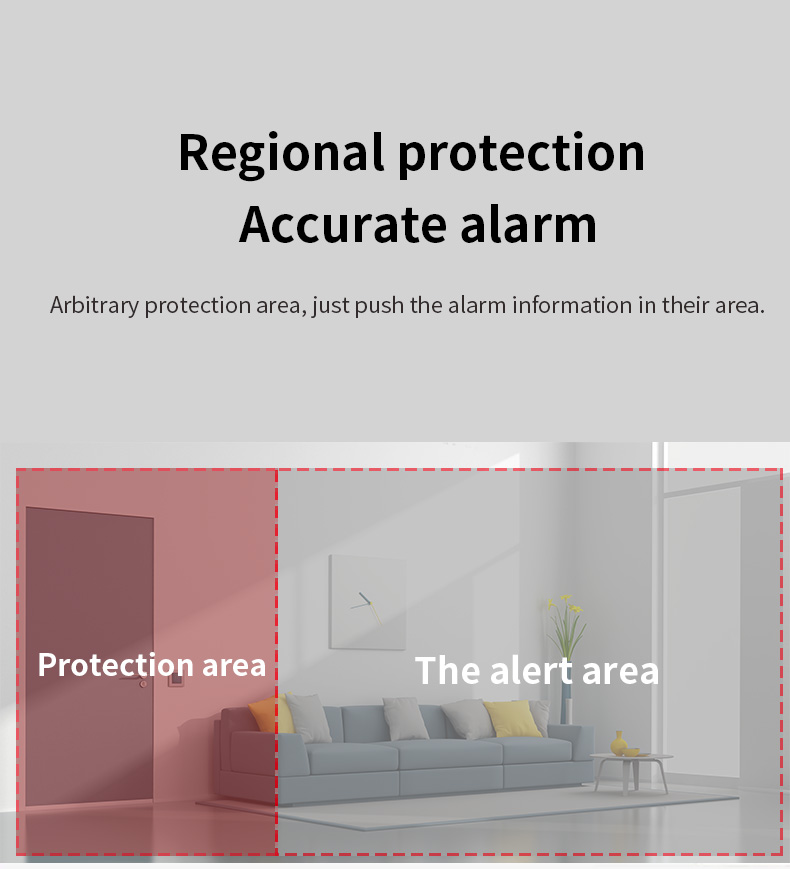 Regional protection
Accurate alarm

Arbitrary protection area, just push the alarm information in their area.

Protection area

The alert area